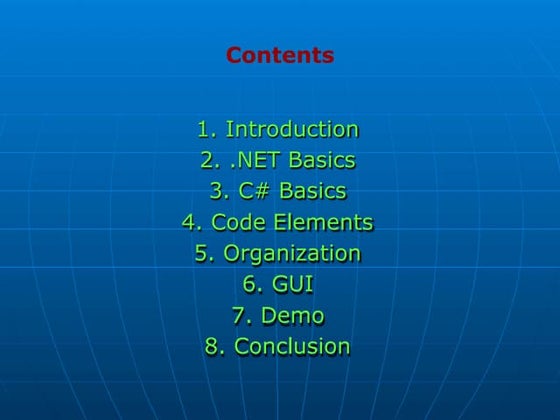 Contents

1. Introduction
2. .NET Basics
3. C# Basics
4. Code Elements
5. Organization
6. GUI
7. Demo
8. Conclusion